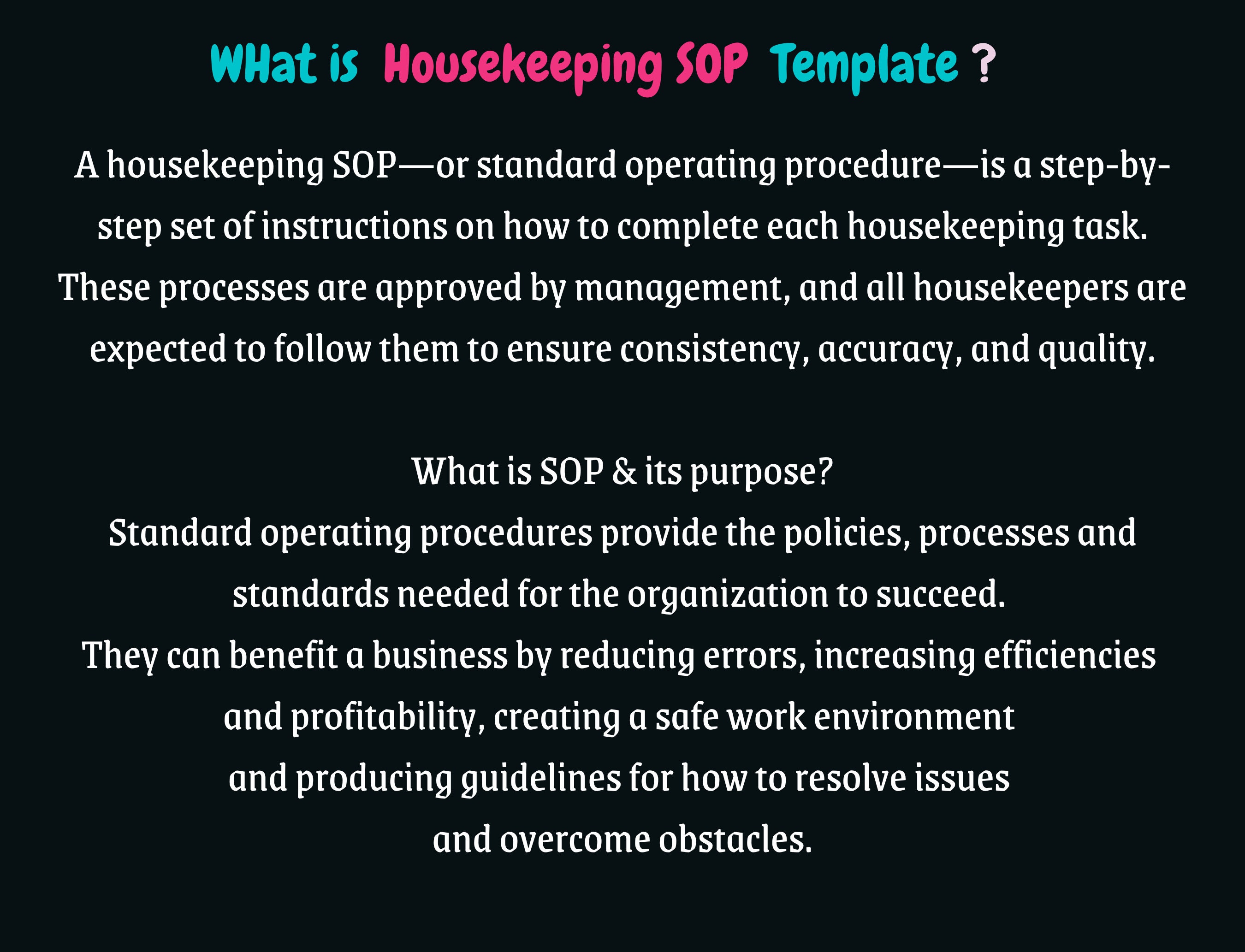 WHat is Housekeeping SOP Template ?

A housekeeping SOP—or standard operating procedure—is a step-by-step set of instructions on how to complete each housekeeping task. These processes are approved by management, and all housekeepers are expected to follow them to ensure consistency, accuracy, and quality.

What is SOP & its purpose?
Standard operating procedures provide the policies, processes and standards needed for the organization to succeed.
They can benefit a business by reducing errors, increasing efficiencies and profitability, creating a safe work environment and producing guidelines for how to resolve issues and overcome obstacles.